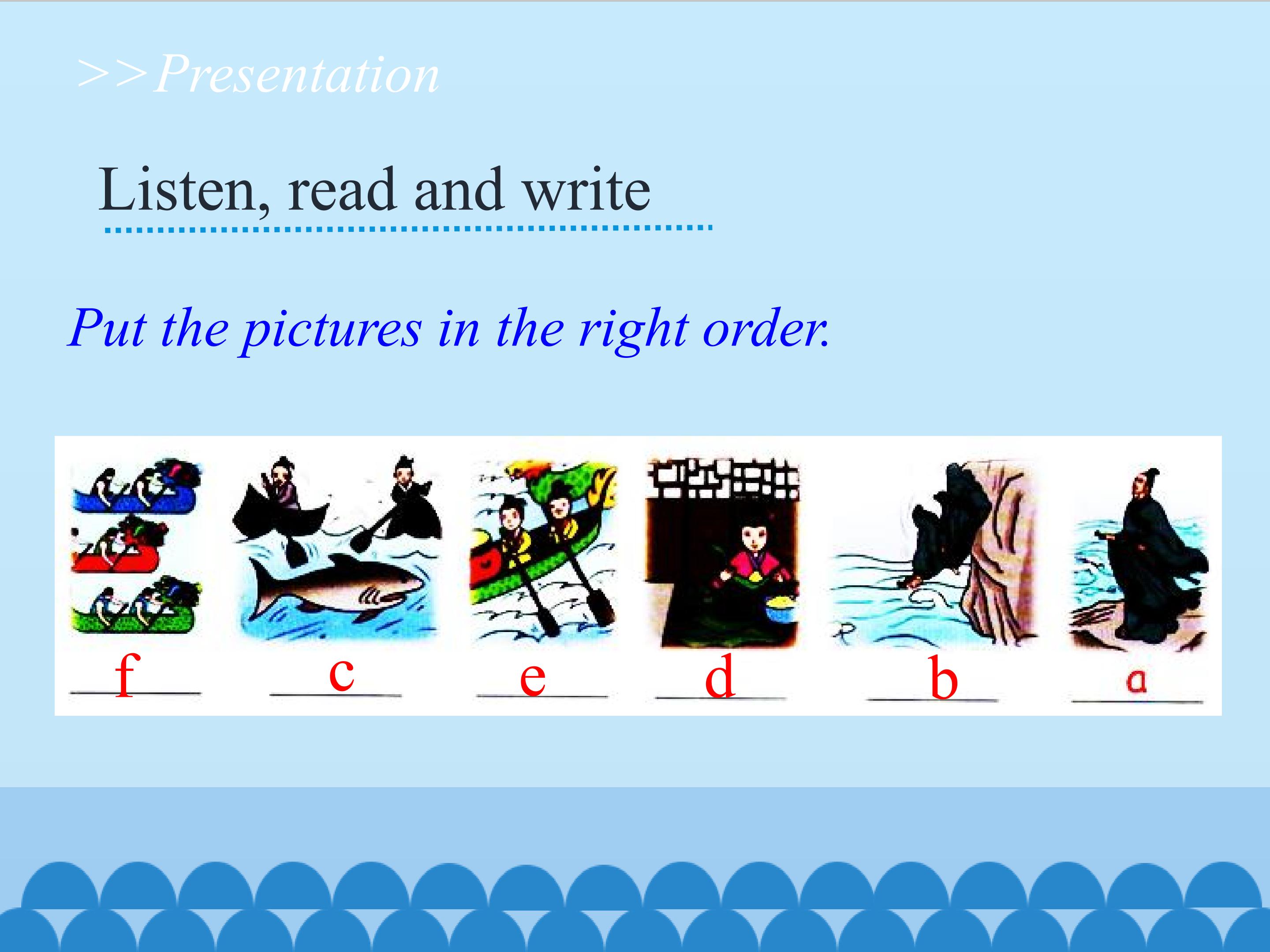 >>Presentation

Listen, read and write

Put the pictures in the right order.

f c e d b a